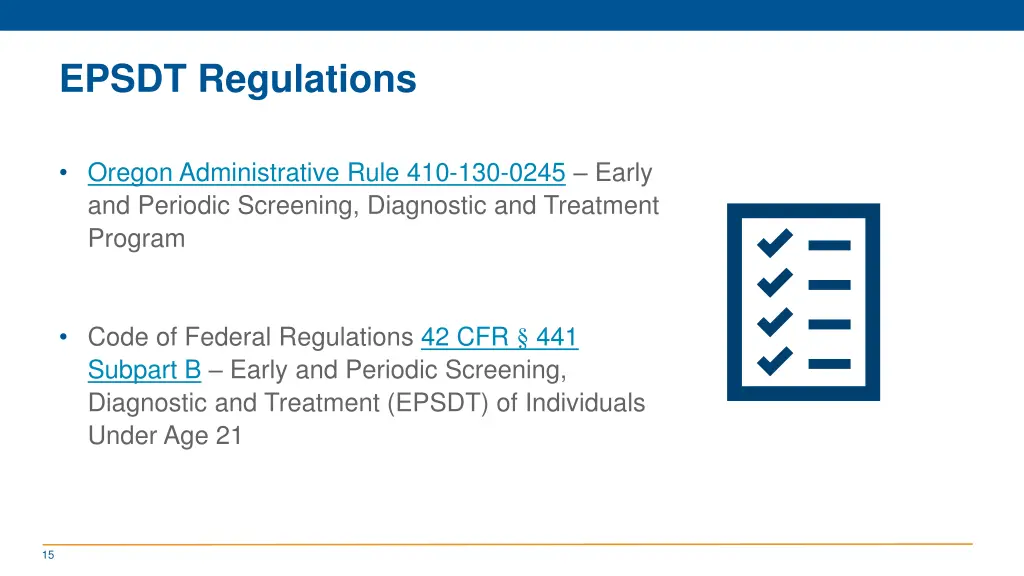 EPSDT Regulations

• Oregon Administrative Rule 410-130-0245 – Early and Periodic Screening, Diagnostic and Treatment Program

• Code of Federal Regulations 42 CFR § 441 Subpart B – Early and Periodic Screening, Diagnostic and Treatment (EPSDT) of Individuals Under Age 21

15